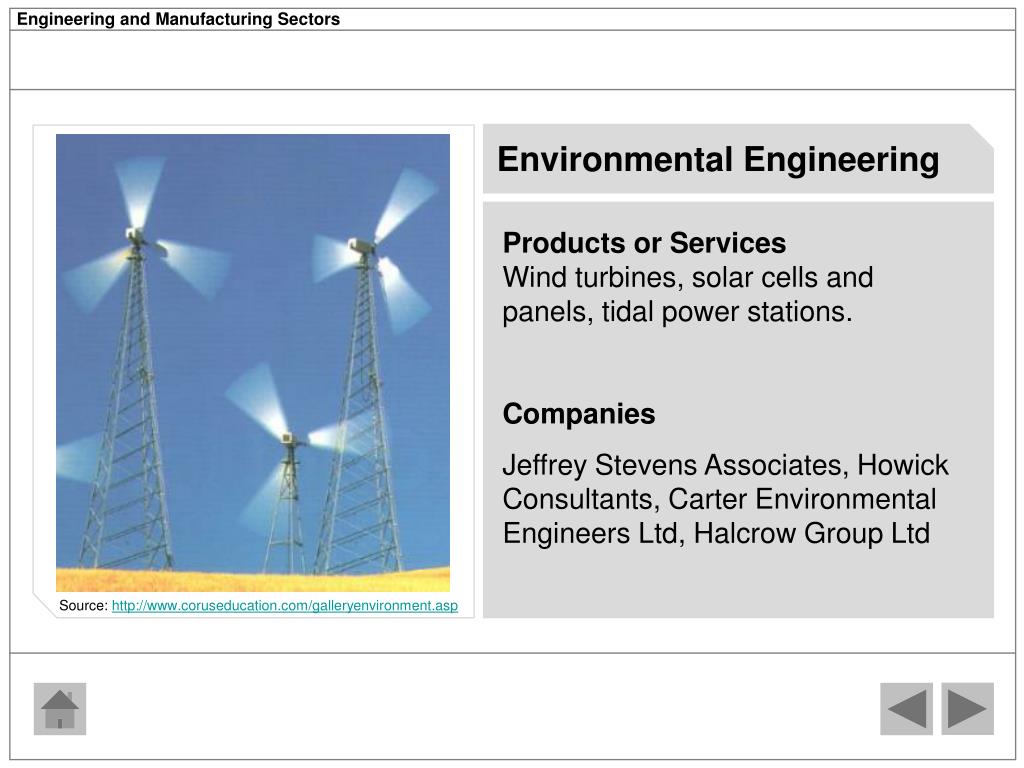 Engineering and Manufacturing Sectors

Environmental Engineering

Products or Services
Wind turbines, solar cells and panels, tidal power stations.

Companies

Jeffrey Stevens Associates, Howick Consultants, Carter Environmental Engineers Ltd, Halcrow Group Ltd

Source: http://www.coruseducation.com/galleryenvironment.asp